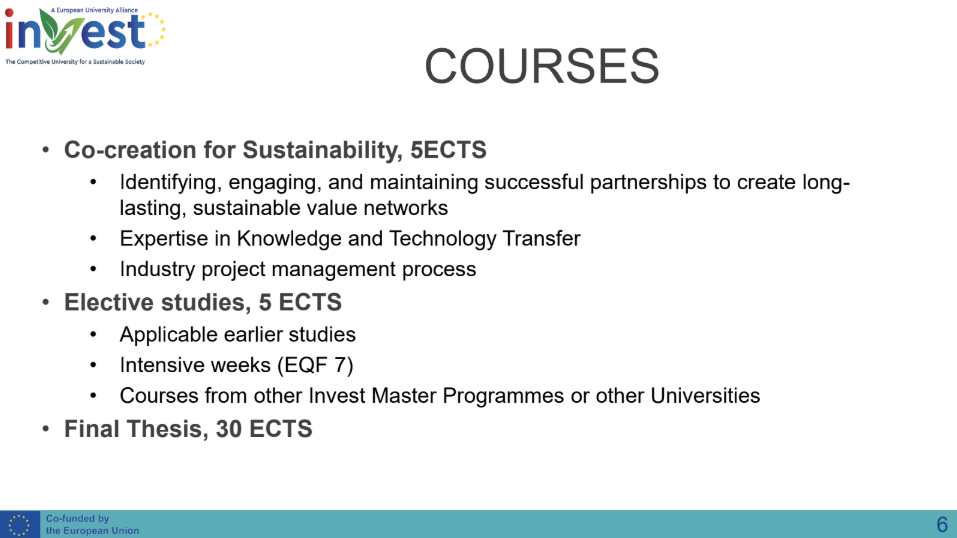 A European University Alliance
invest
The Competitive University for a Sustainable Society

COURSES

• Co-creation for Sustainability, 5ECTS
  • Identifying, engaging, and maintaining successful partnerships to create long-lasting, sustainable value networks
  • Expertise in Knowledge and Technology Transfer
  • Industry project management process
• Elective studies, 5 ECTS
  • Applicable earlier studies
  • Intensive weeks (EQF 7)
  • Courses from other Invest Master Programmes or other Universities
• Final Thesis, 30 ECTS

Co-funded by the European Union

6